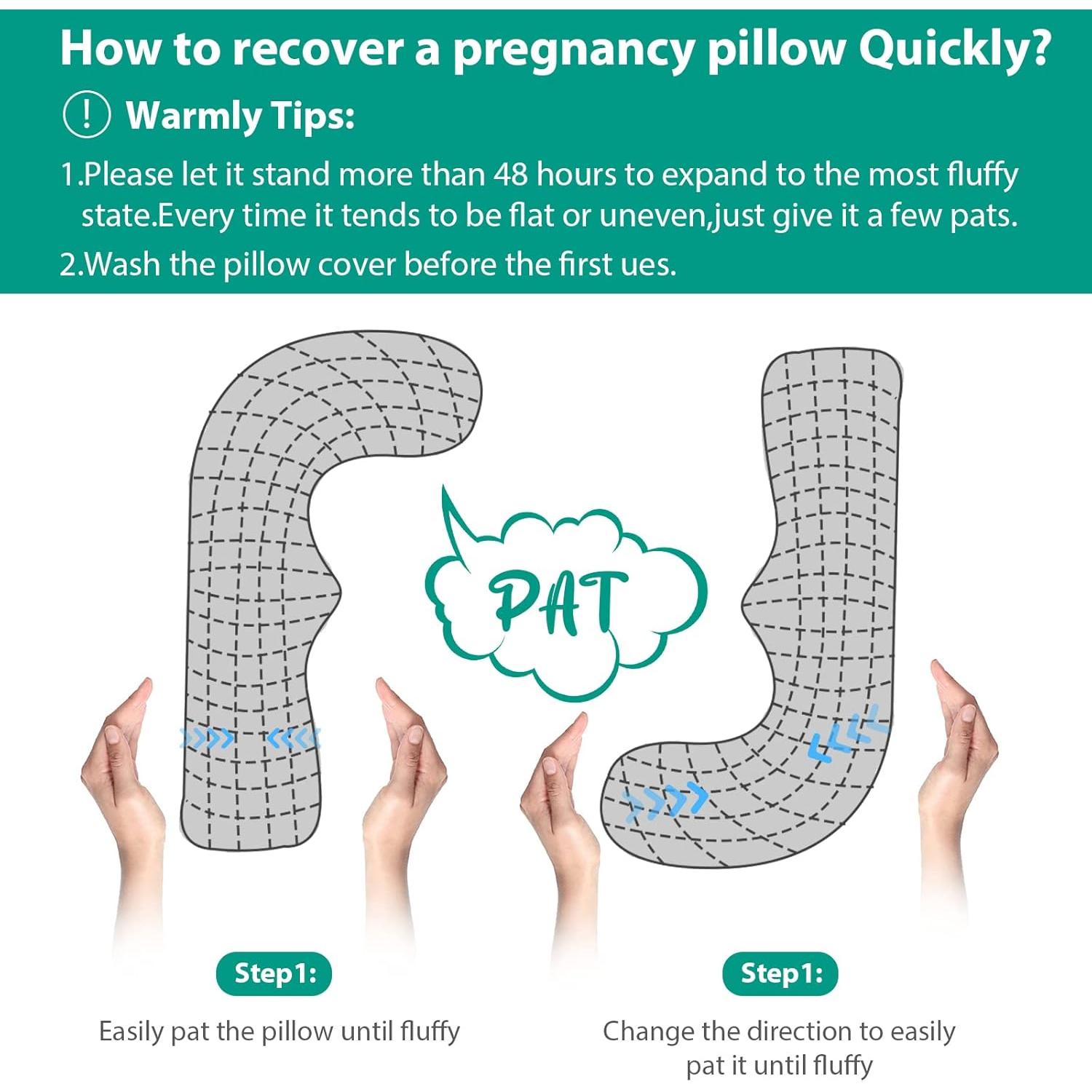 How to recover a pregnancy pillow Quickly?

! Warmly Tips:

1.Please let it stand more than 48 hours to expand to the most fluffy state.Every time it tends to be flat or uneven,just give it a few pats.

2.Wash the pillow cover before the first ues.

PAT

Step1:

Easily pat the pillow until fluffy

Step1:

Change the direction to easily pat it until fluffy